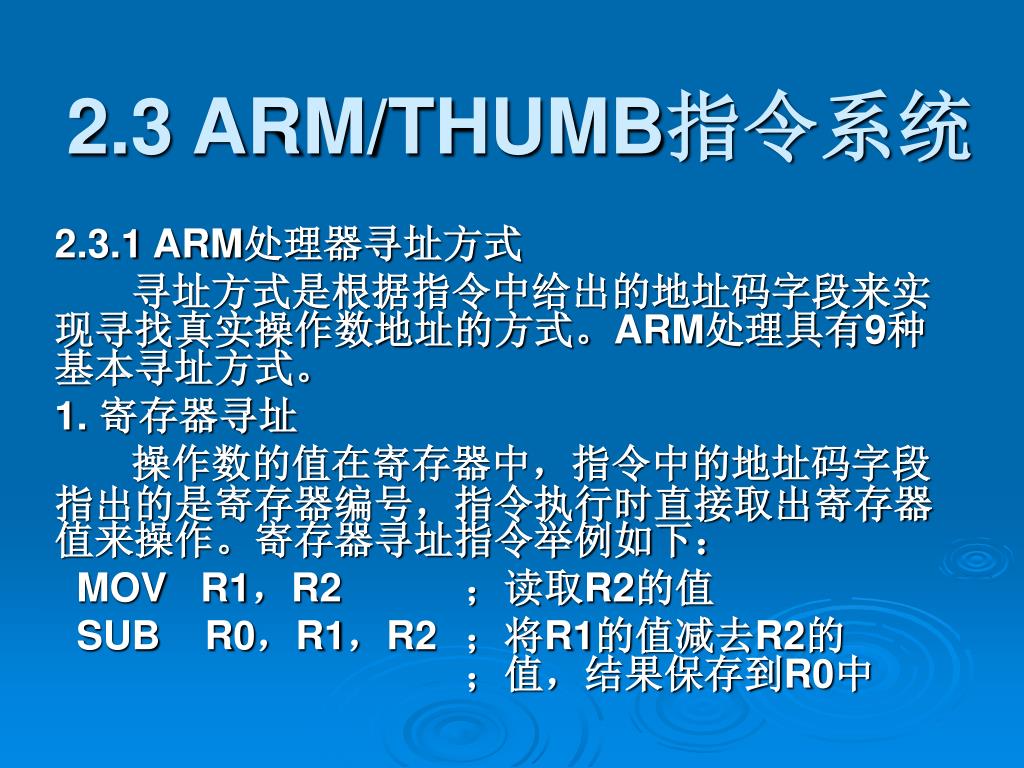 2.3 ARM/THUMB指令系统

2.3.1 ARM处理器寻址方式

寻址方式是根据指令中给出的地址码字段来实现寻找真实操作数地址的方式。ARM处理具有9种基本寻址方式。

1. 寄存器寻址

操作数的值在寄存器中，指令中的地址码字段指出的是寄存器编号，指令执行时直接取出寄存器值来操作。寄存器寻址指令举例如下：

MOV R1，R2 ；读取R2的值

SUB R0，R1，R2 ；将R1的值减去R2的
；值，结果保存到R0中